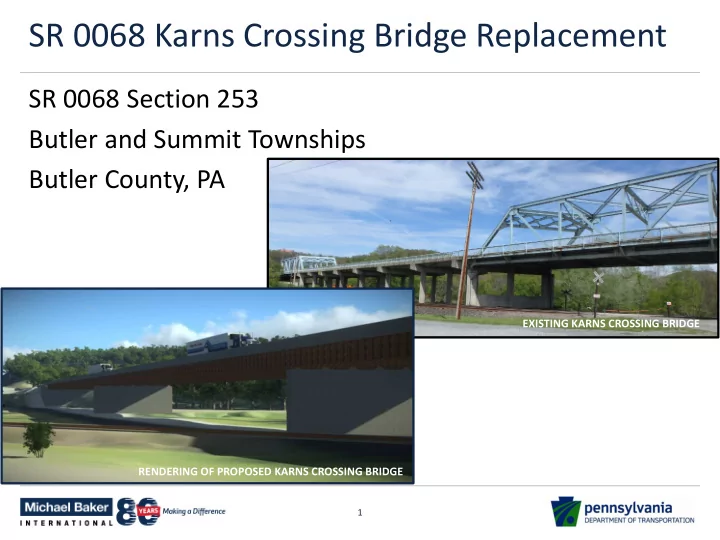 SR 0068 Karns Crossing Bridge Replacement

SR 0068 Section 253
Butler and Summit Townships
Butler County, PA

EXISTING KARNS CROSSING BRIDGE

RENDERING OF PROPOSED KARNS CROSSING BRIDGE

Michael Baker INTERNATIONAL 80 YEARS Making a Difference

1

pennsylvania DEPARTMENT OF TRANSPORTATION